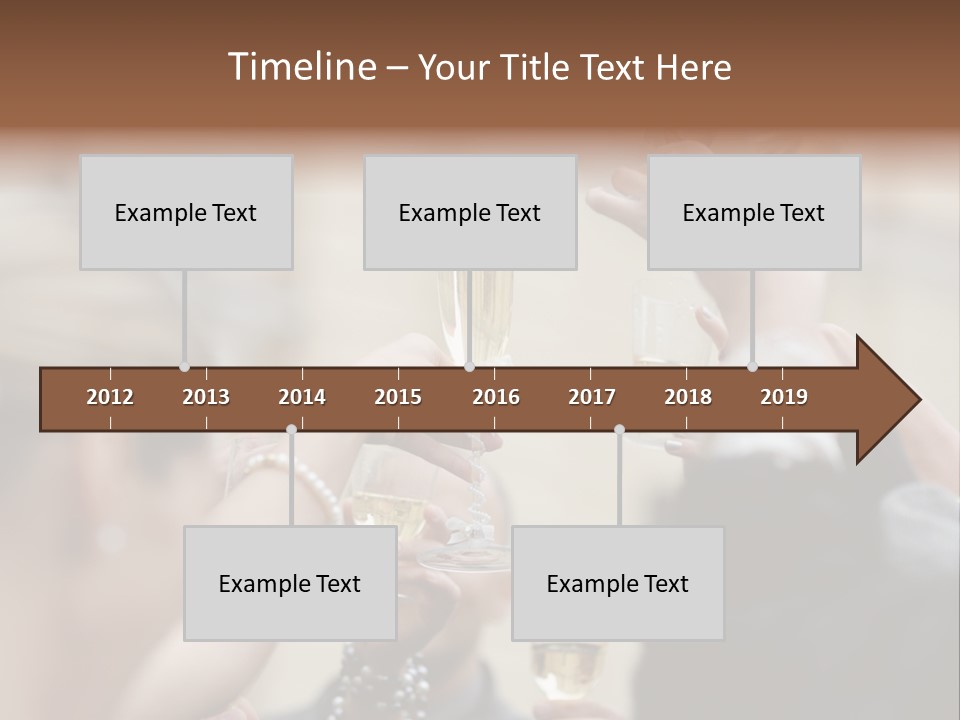 Timeline – Your Title Text Here

Example Text

Example Text

Example Text

2012 2013 2014 2015 2016 2017 2018 2019

Example Text

Example Text